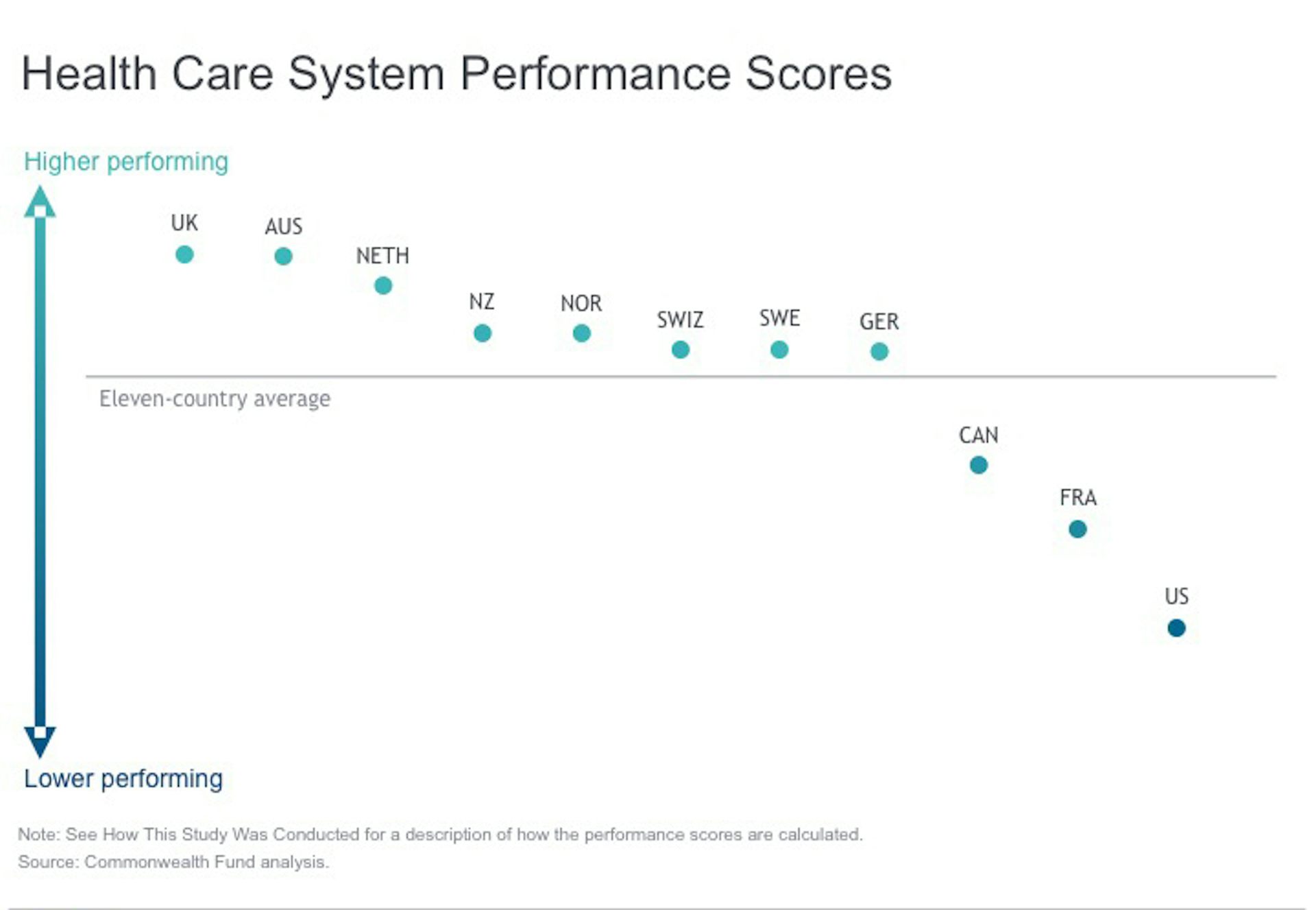 Health Care System Performance Scores

Higher performing

UK
AUS
NETH
NZ
NOR
SWIZ
SWE
GER

Eleven-country average

CAN
FRA
US

Lower performing

Note: See How This Study Was Conducted for a description of how the performance scores are calculated.
Source: Commonwealth Fund analysis.